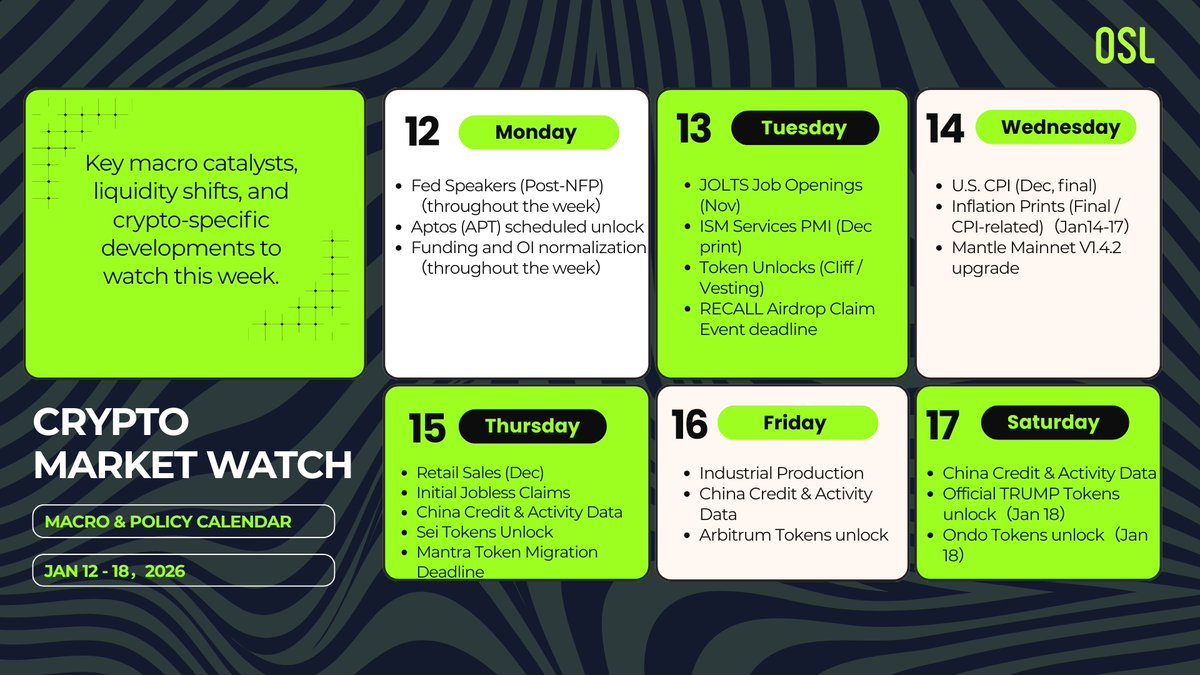 OSL

Key macro catalysts, liquidity shifts, and crypto-specific developments to watch this week.

CRYPTO MARKET WATCH

MACRO & POLICY CALENDAR

JAN 12 - 18，2026

12 Monday

- Fed Speakers (Post-NFP) (throughout the week)
- Aptos (APT) scheduled unlock
- Funding and OI normalization (throughout the week)

13 Tuesday

- JOLTS Job Openings (Nov)
- ISM Services PMI (Dec print)
- Token Unlocks (Cliff / Vesting)
- RECALL Airdrop Claim Event deadline

14 Wednesday

- U.S. CPI (Dec, final)
- Inflation Prints (Final / CPI-related)（Jan14-17)
- Mantle Mainnet V1.4.2 upgrade

15 Thursday

- Retail Sales (Dec)
- Initial Jobless Claims
- China Credit & Activity Data
- Sei Tokens Unlock
- Mantra Token Migration Deadline

16 Friday

- Industrial Production
- China Credit & Activity Data
- Arbitrum Tokens unlock

17 Saturday

- China Credit & Activity Data
- Official TRUMP Tokens unlock（Jan 18)
- Ondo Tokens unlock（Jan 18)